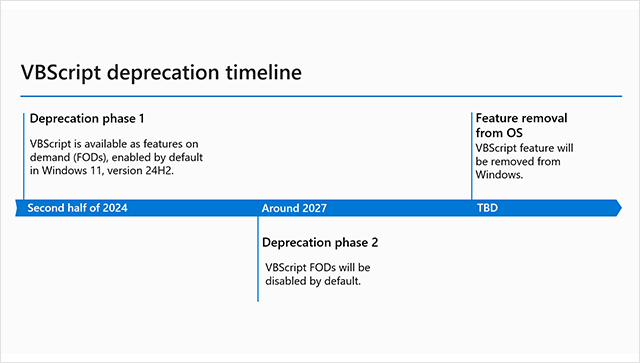 VBScript deprecation timeline

Deprecation phase 1

VBScript is available as features on demand (FODs), enabled by default in Windows 11, version 24H2.

Feature removal from OS

VBScript feature will be removed from Windows.

Second half of 2024

Around 2027

TBD

Deprecation phase 2

VBScript FODs will be disabled by default.